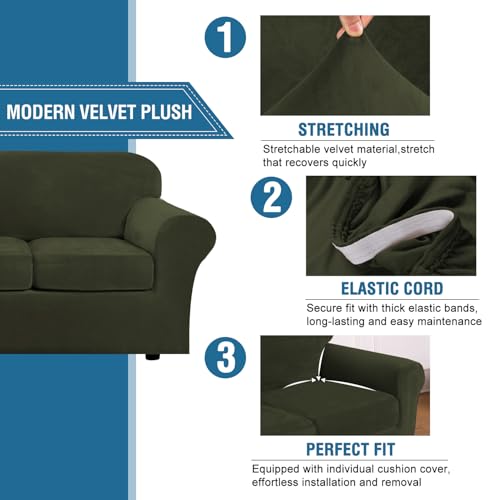 MODERN VELVET PLUSH

1

STRETCHING

Stretchable velvet material,stretch that recovers quickly

2

ELASTIC CORD

Secure fit with thick elastic bands, long-lasting and easy maintenance

3

PERFECT FIT

Equipped with individual cushion cover, effortless installation and removal